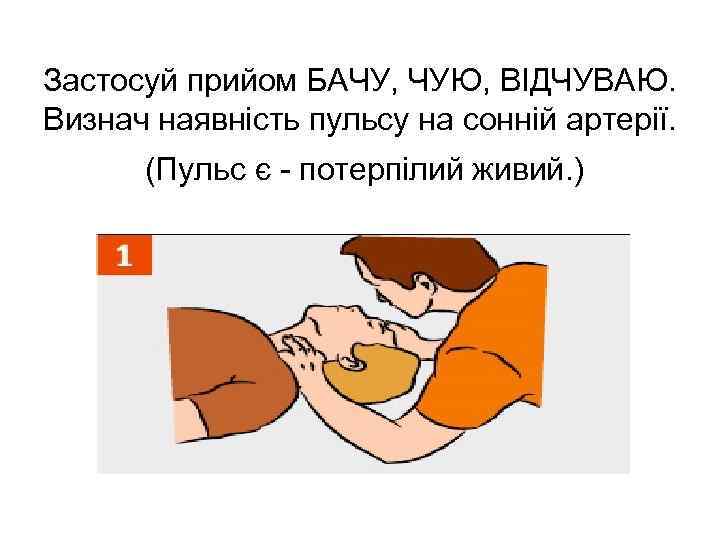 Застосуй прийом БАЧУ, ЧУЮ, ВІДЧУВАЮ. Визнач наявність пульсу на сонній артерії.

(Пульс є - потерпілий живий.)

1